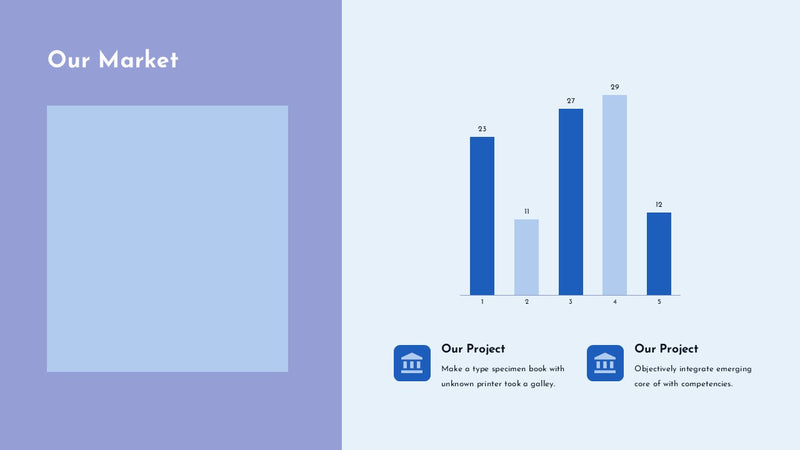 Our Market

23
11
27
29
12

1
2
3
4
5

Our Project
Make a type specimen book with unknown printer took a galley.

Our Project
Objectively integrate emerging core of with competencies.